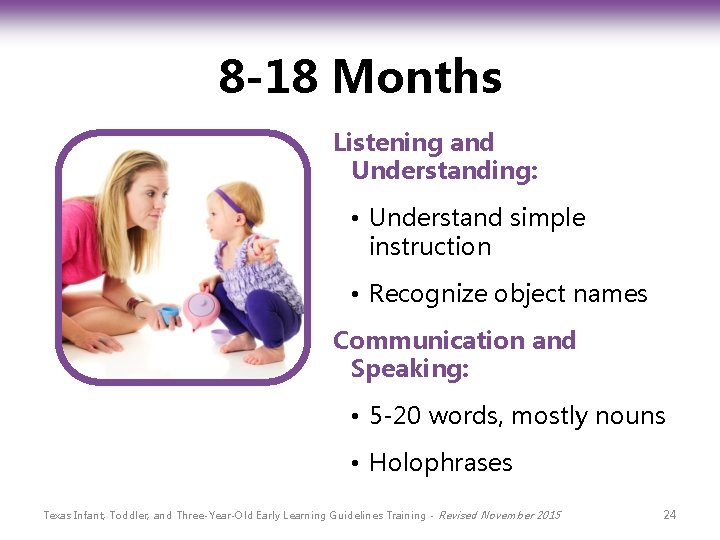 8-18 Months

Listening and Understanding:

• Understand simple instruction

• Recognize object names

Communication and Speaking:

• 5-20 words, mostly nouns

• Holophrases

Texas Infant, Toddler, and Three-Year-Old Early Learning Guidelines Training - Revised November 2015

24